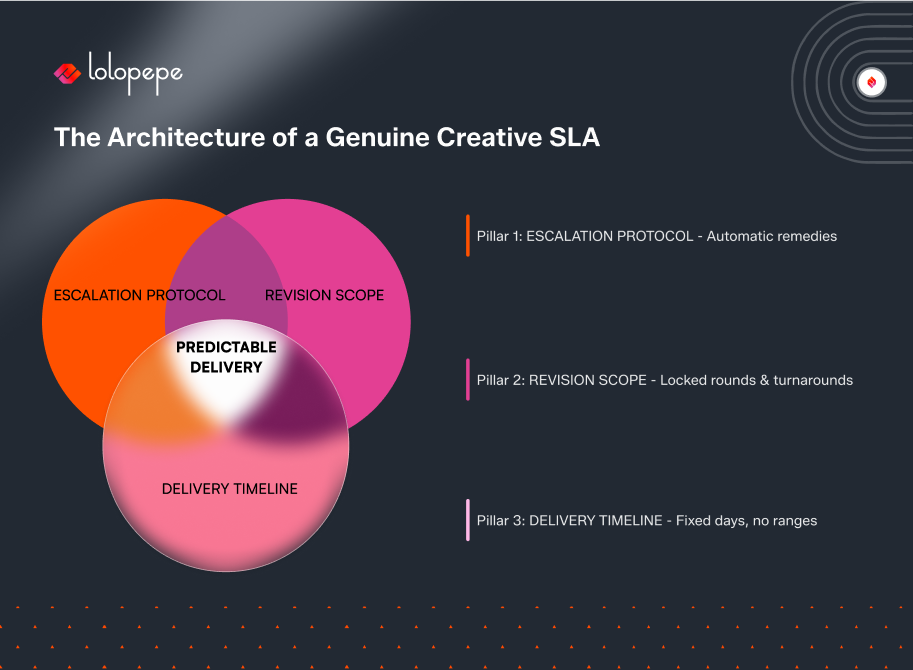 lolopepe

The Architecture of a Genuine Creative SLA

ESCALATION PROTOCOL

REVISION SCOPE

PREDICTABLE DELIVERY

DELIVERY TIMELINE

Pillar 1: ESCALATION PROTOCOL - Automatic remedies

Pillar 2: REVISION SCOPE - Locked rounds & turnarounds

Pillar 3: DELIVERY TIMELINE - Fixed days, no ranges